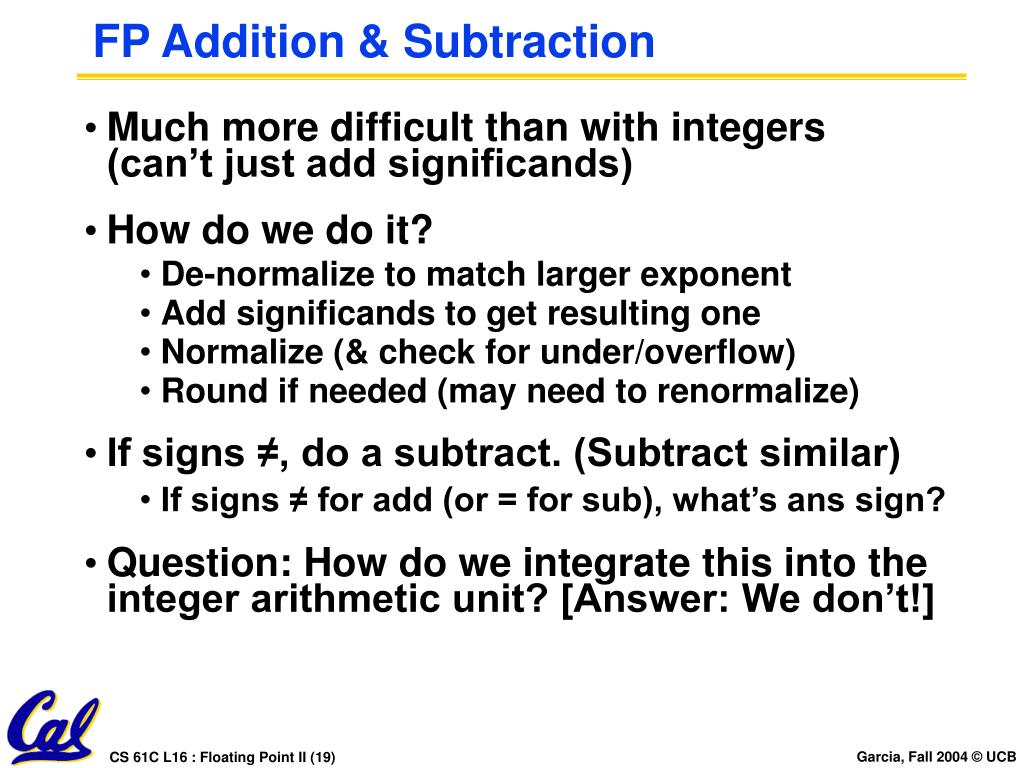 FP Addition & Subtraction

• Much more difficult than with integers (can't just add significands)

• How do we do it?
  • De-normalize to match larger exponent
  • Add significands to get resulting one
  • Normalize (& check for under/overflow)
  • Round if needed (may need to renormalize)

• If signs ≠, do a subtract. (Subtract similar)
  • If signs ≠ for add (or = for sub), what's ans sign?

• Question: How do we integrate this into the integer arithmetic unit? [Answer: We don't!]

Cal

CS 61C L16 : Floating Point II (19)

Garcia, Fall 2004 © UCB